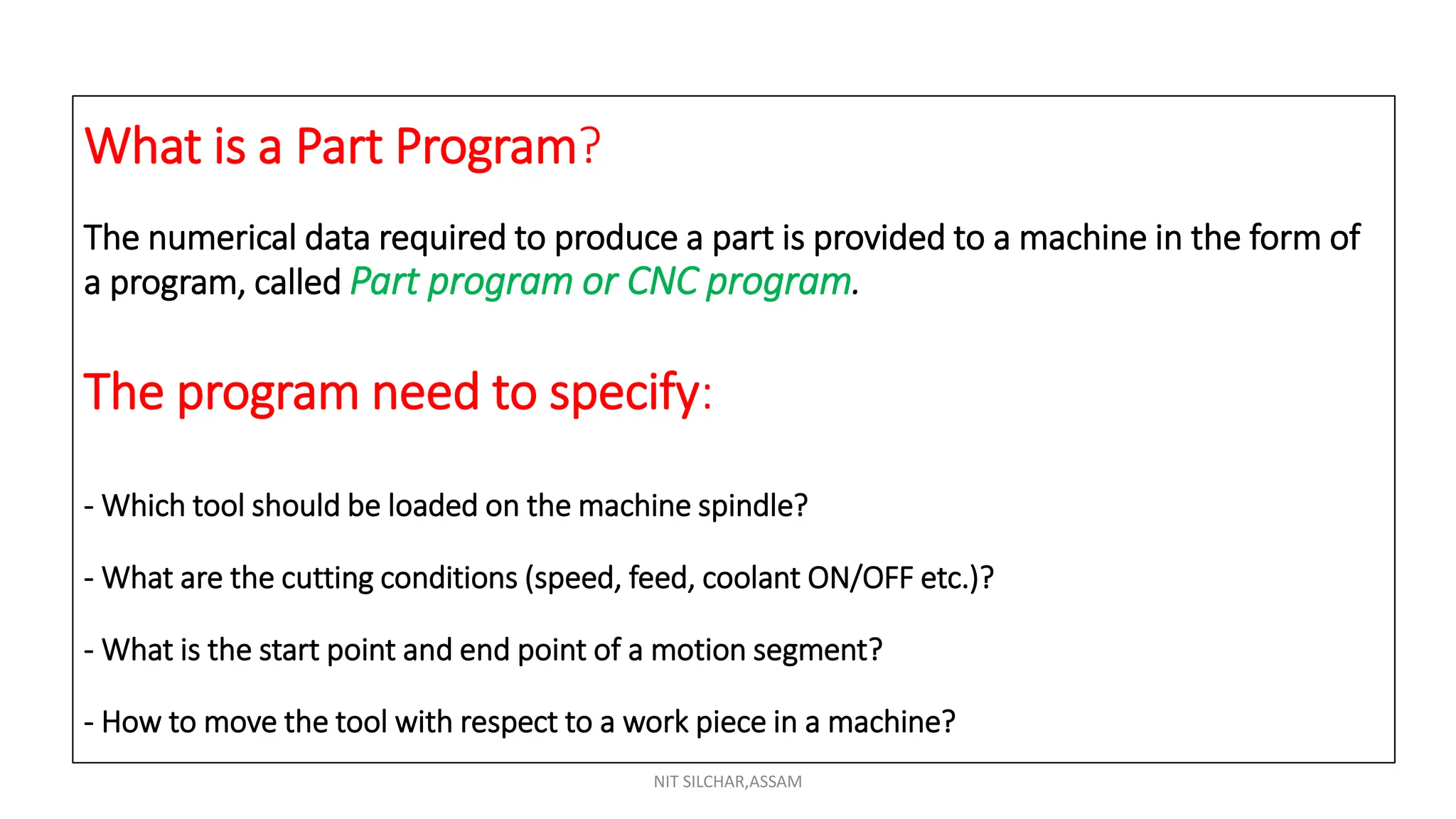 What is a Part Program?

The numerical data required to produce a part is provided to a machine in the form of a program, called Part program or CNC program.

The program need to specify:

- Which tool should be loaded on the machine spindle?

- What are the cutting conditions (speed, feed, coolant ON/OFF etc.)?

- What is the start point and end point of a motion segment?

- How to move the tool with respect to a work piece in a machine?

NIT SILCHAR,ASSAM